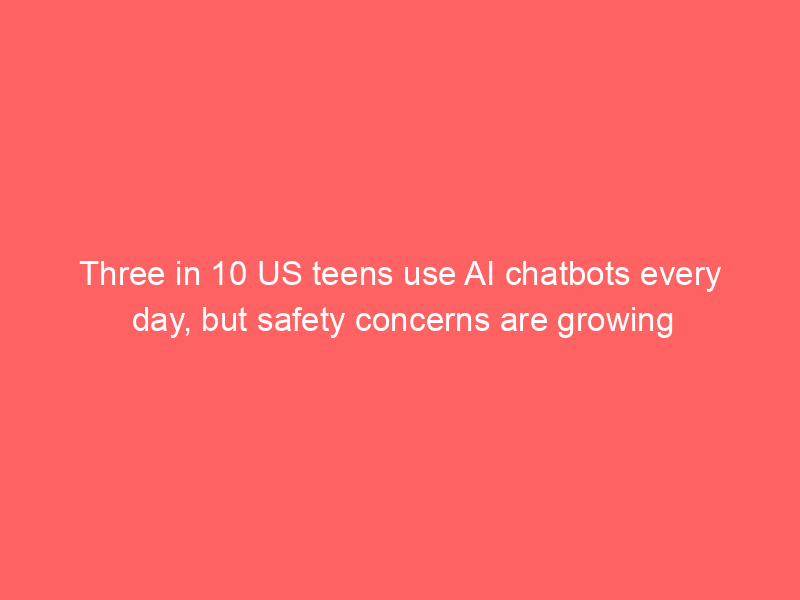 Three in 10 US teens use AI chatbots every day, but safety concerns are growing